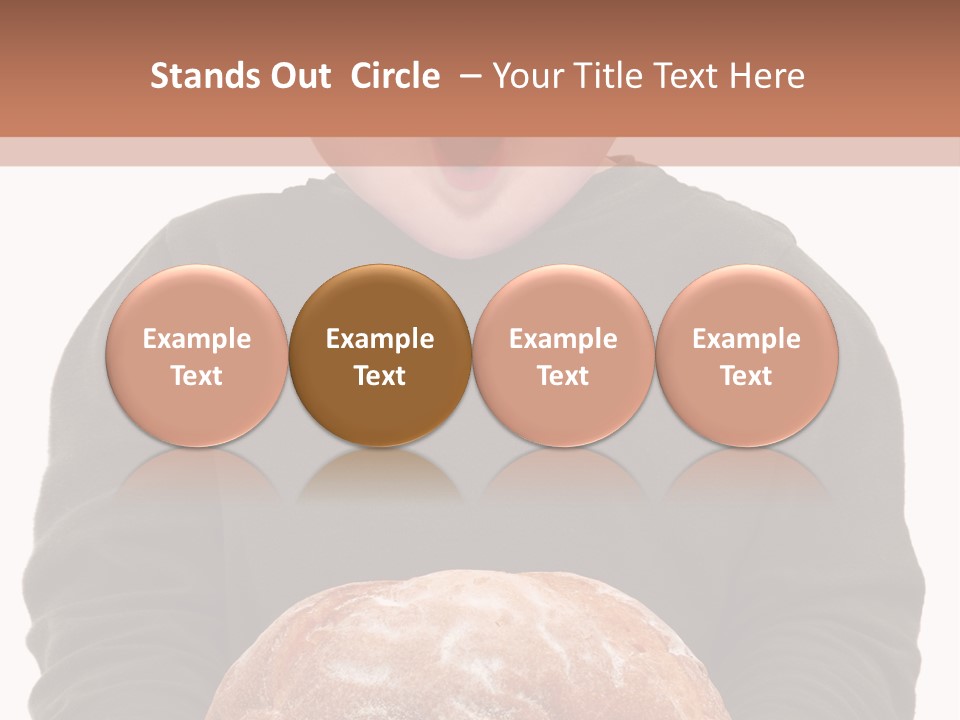 Stands Out Circle – Your Title Text Here

Example Text

Example Text

Example Text

Example Text